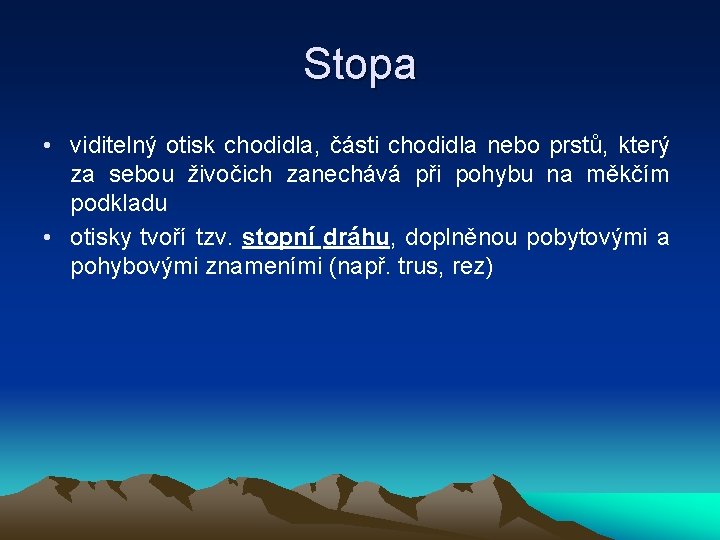 Stopa

• viditelný otisk chodidla, části chodidla nebo prstů, který za sebou živočich zanechává při pohybu na měkčím podkladu

• otisky tvoří tzv. stopní dráhu, doplněnou pobytovými a pohybovými znameními (např. trus, rez)